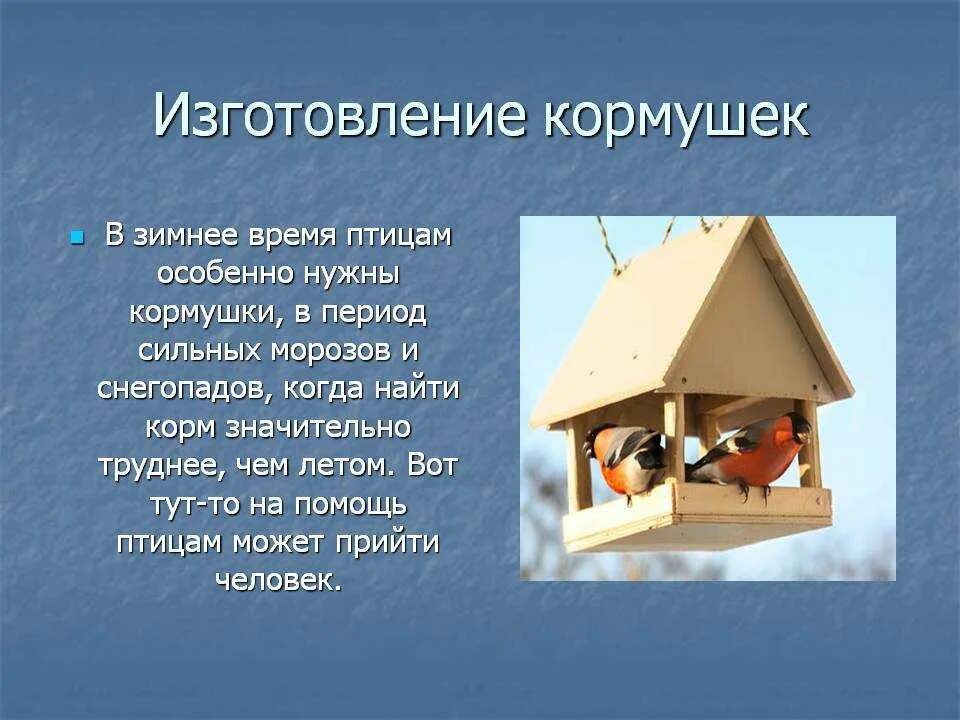 Изготовление кормушек

В зимнее время птицам особенно нужны кормушки, в период сильных морозов и снегопадов, когда найти корм значительно труднее, чем летом. Вот тут-то на помощь птицам может прийти человек.